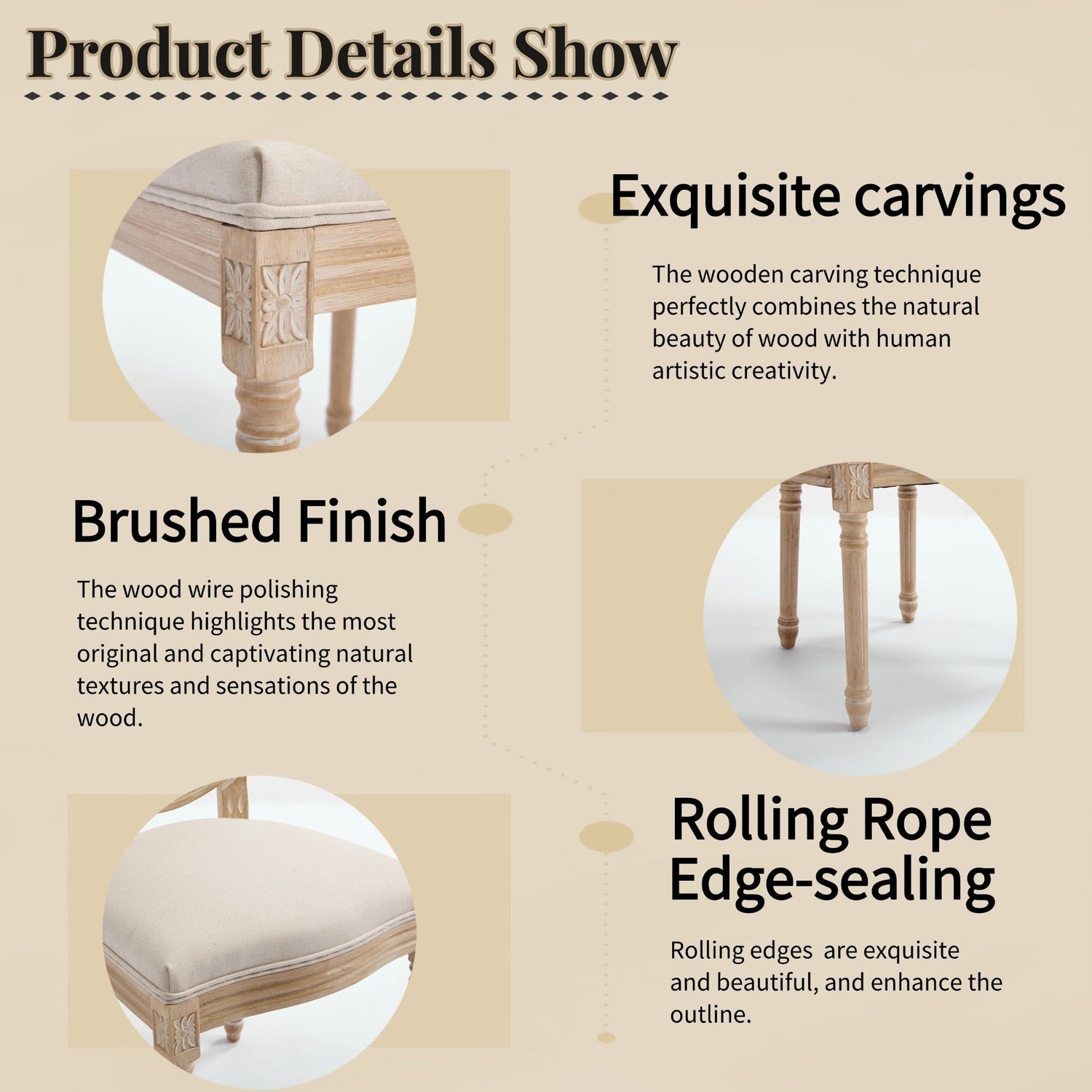 Product Details Show

Exquisite carvings

The wooden carving technique perfectly combines the natural beauty of wood with human artistic creativity.

Brushed Finish

The wood wire polishing technique highlights the most original and captivating natural textures and sensations of the wood.

Rolling Rope Edge-sealing

Rolling edges  are exquisite and beautiful, and enhance the outline.